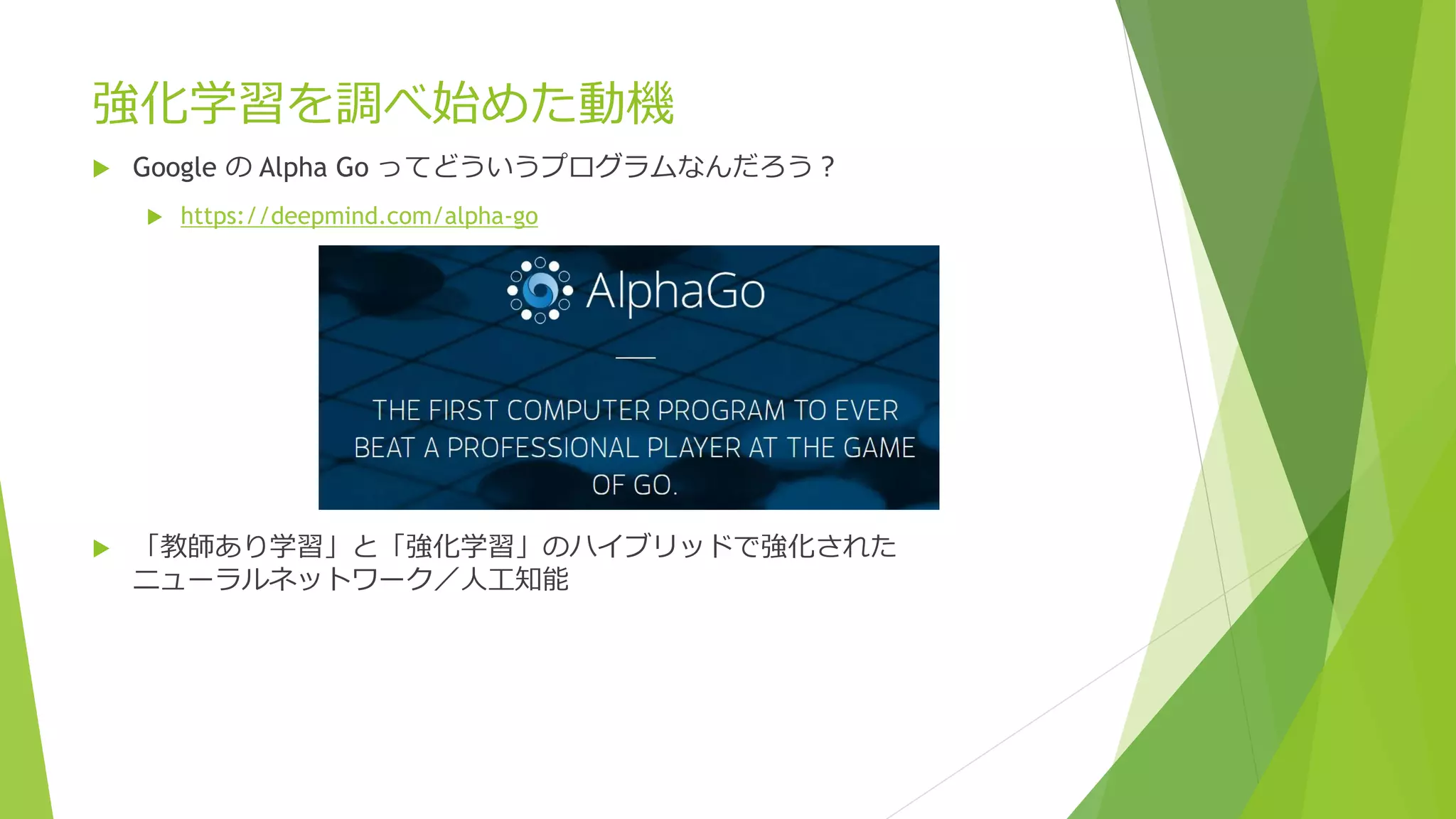 強化学習を調べ始めた動機

Google の Alpha Go ってどういうプログラムなんだろう？

https://deepmind.com/alpha-go

AlphaGo

THE FIRST COMPUTER PROGRAM TO EVER BEAT A PROFESSIONAL PLAYER AT THE GAME OF GO.

「教師あり学習」と「強化学習」のハイブリッドで強化されたニューラルネットワーク／人工知能